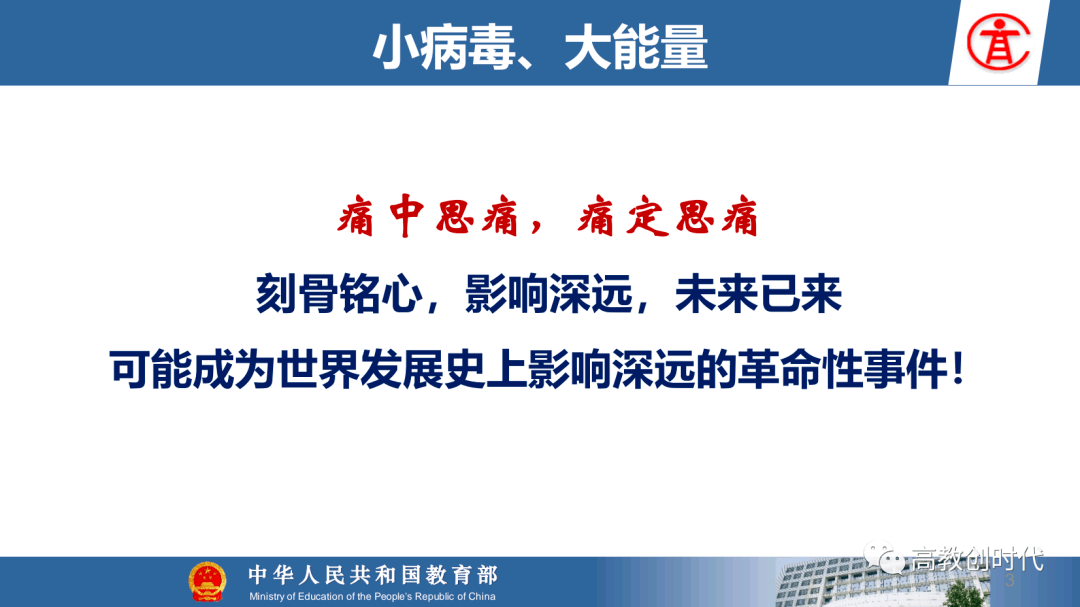 小病毒、大能量

痛中思痛，痛定思痛

刻骨铭心，影响深远，未来已来

可能成为世界发展史上影响深远的革命性事件！

中华人民共和国教育部
Ministry of Education of the People's Republic of China

高教创时代

3